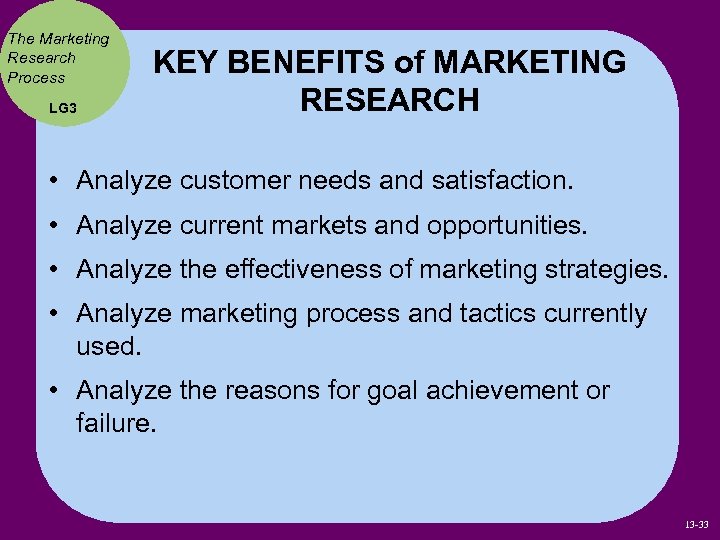 The Marketing Research Process

LG3

KEY BENEFITS of MARKETING RESEARCH

• Analyze customer needs and satisfaction.
• Analyze current markets and opportunities.
• Analyze the effectiveness of marketing strategies.
• Analyze marketing process and tactics currently used.
• Analyze the reasons for goal achievement or failure.

13-33